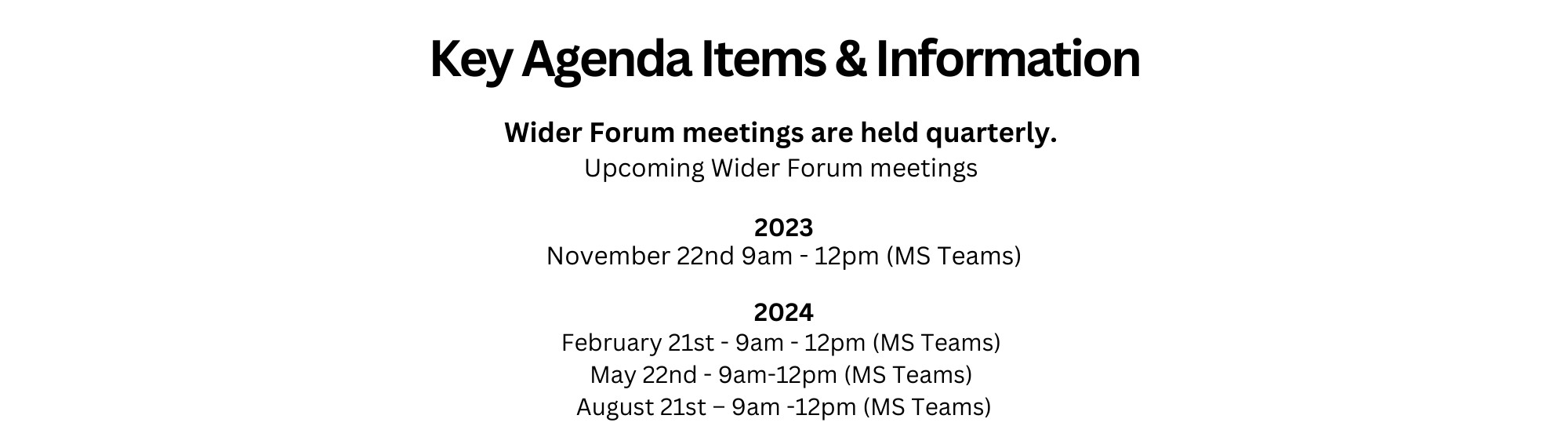 Key Agenda Items & Information

Wider Forum meetings are held quarterly.
Upcoming Wider Forum meetings

2023
November 22nd 9am - 12pm (MS Teams)

2024
February 21st - 9am - 12pm (MS Teams)
May 22nd - 9am-12pm (MS Teams)
August 21st – 9am -12pm (MS Teams)